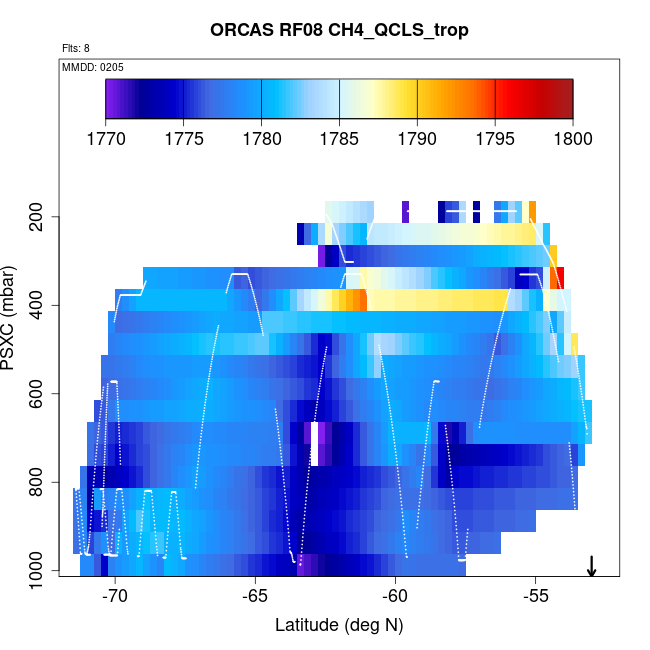 ORCAS RF08 CH4_QCLS_trop

Flts: 8

MMDD: 0205

1770 1775 1780 1785 1790 1795 1800

PSXC (mbar)

200
400
600
800
1000

-70 -65 -60 -55

Latitude (deg N)